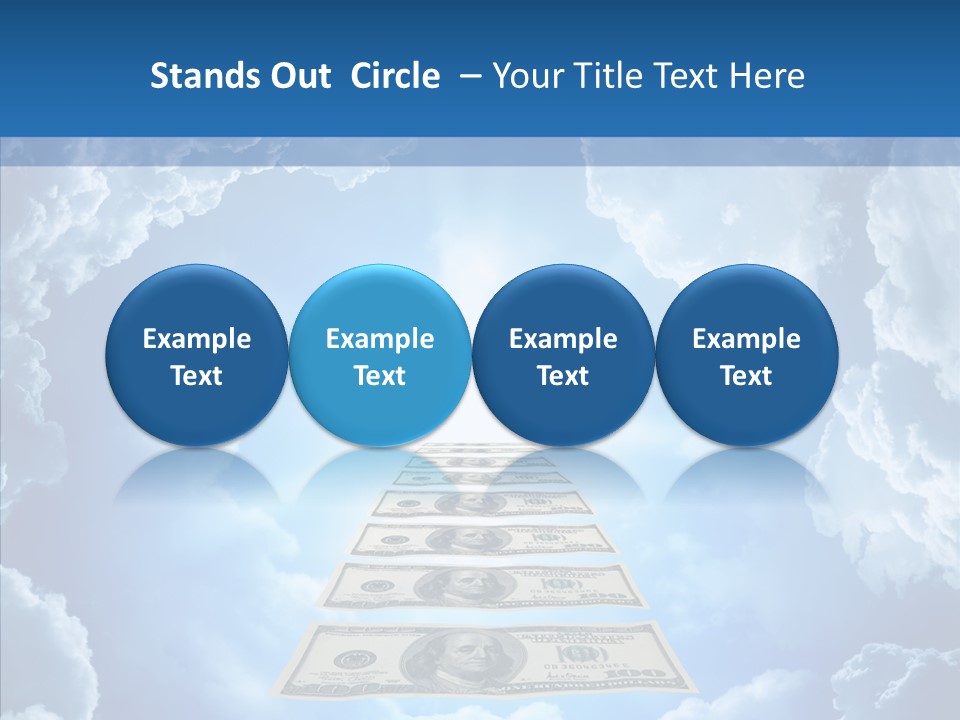 Stands Out Circle – Your Title Text Here

Example Text

Example Text

Example Text

Example Text